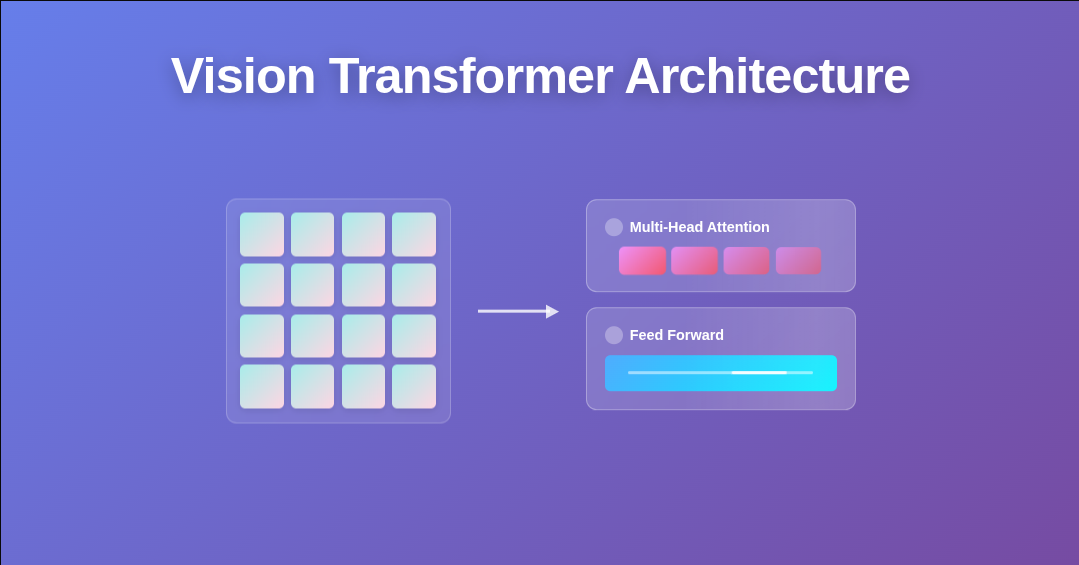 Vision Transformer Architecture

Multi-Head Attention

Feed Forward